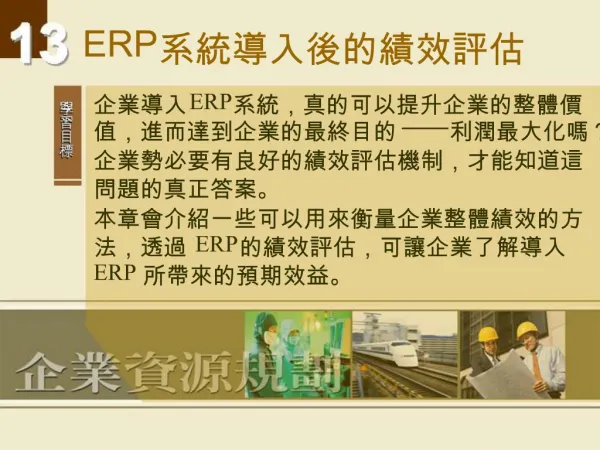 13 ERP系統導入後的績效評估

學習目標

企業導入ERP系統，真的可以提升企業的整體價值，進而達到企業的最終目的 ——利潤最大化嗎？企業勢必要有良好的績效評估機制，才能知道這問題的真正答案。

本章會介紹一些可以用來衡量企業整體績效的方法，透過 ERP的績效評估，可讓企業了解導入ERP 所帶來的預期效益。

企業資源規劃